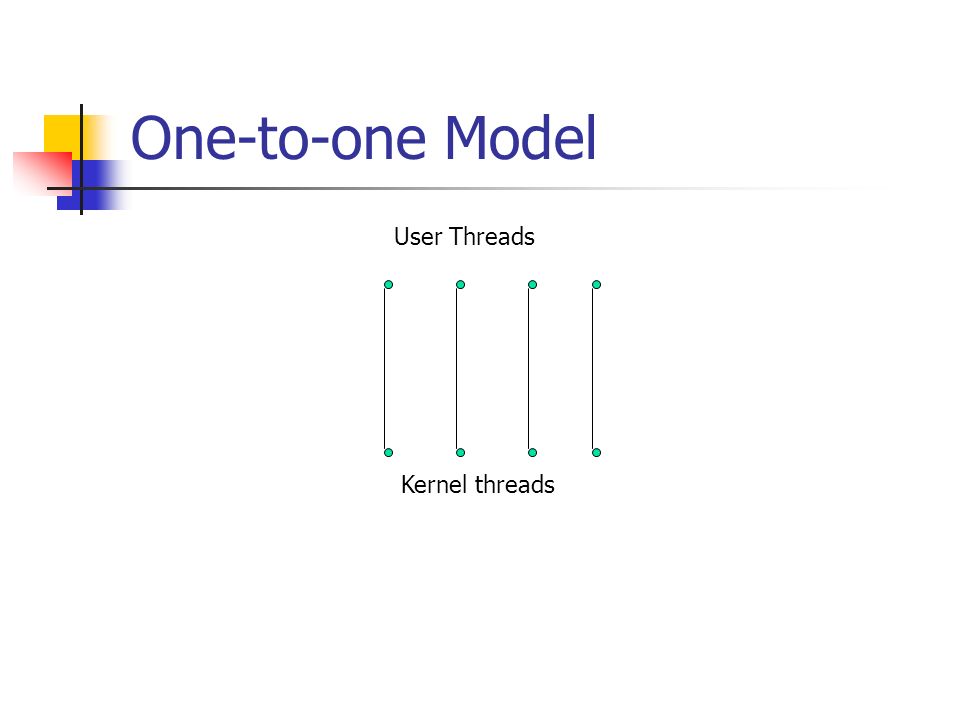 One-to-one Model

User Threads

Kernel threads